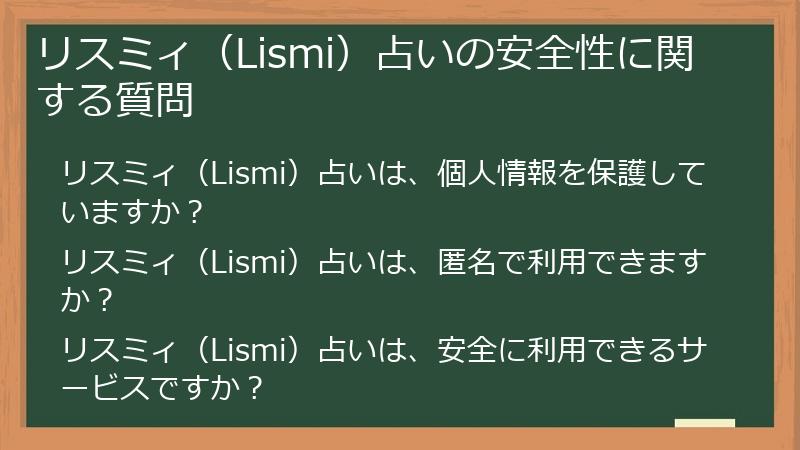 リスミィ（Lismi）占いの安全性に関する質問

リスミィ（Lismi）占いは、個人情報を保護していますか？

リスミィ（Lismi）占いは、匿名で利用できますか？

リスミィ（Lismi）占いは、安全に利用できるサービスですか？